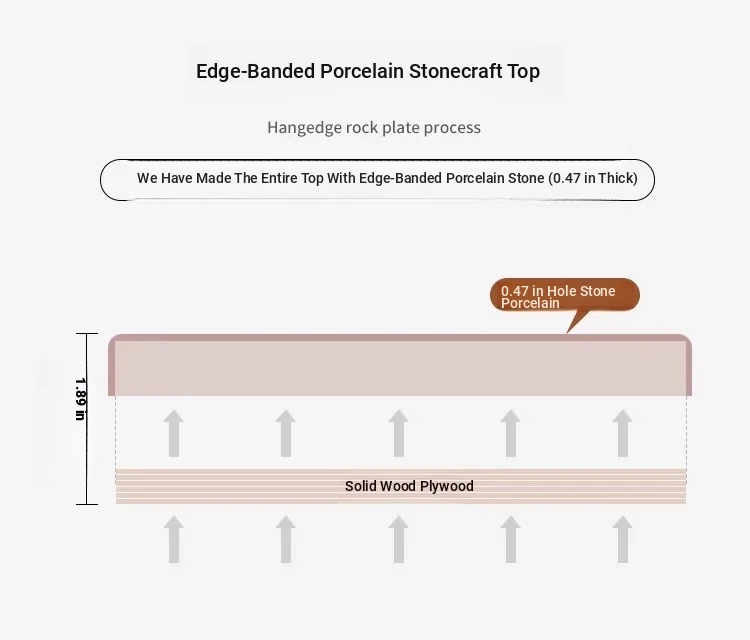 Edge-Banded Porcelain Stonecraft Top

Hangedge rock plate process

We Have Made The Entire Top With Edge-Banded Porcelain Stone (0.47 in Thick)

0.47 in Hole Stone Porcelain

1.89 in

Solid Wood Plywood